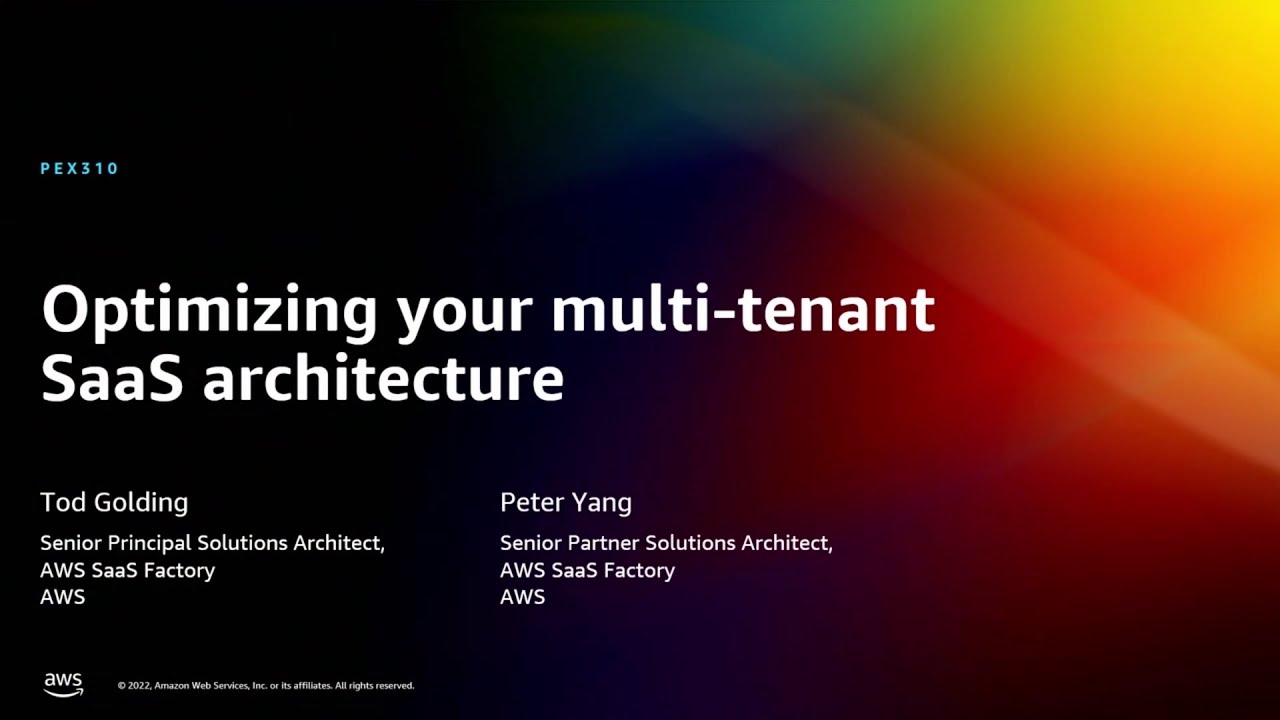 PEX310

Optimizing your multi-tenant SaaS architecture

Tod Golding

Senior Principal Solutions Architect, AWS SaaS Factory AWS

Peter Yang

Senior Partner Solutions Architect, AWS SaaS Factory AWS

aws

© 2022, Amazon Web Services, Inc. or its affiliates. All rights reserved.